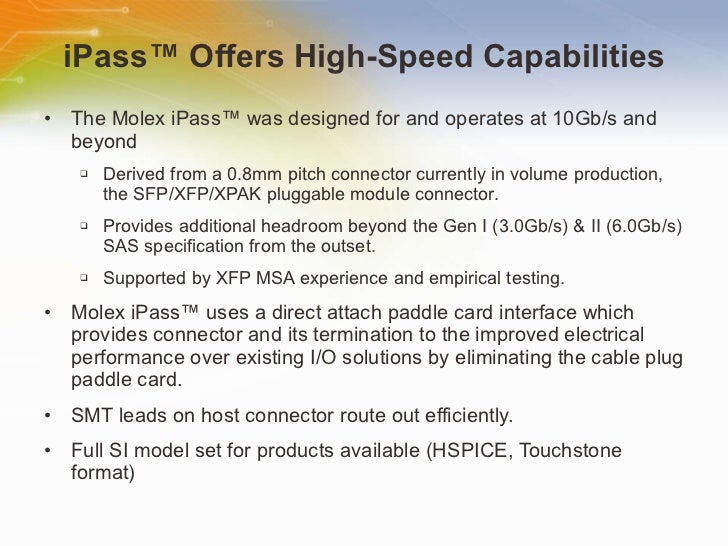 iPass™ Offers High-Speed Capabilities

• The Molex iPass™ was designed for and operates at 10Gb/s and beyond

▫ Derived from a 0.8mm pitch connector currently in volume production, the SFP/XFP/XPAK pluggable module connector.

▫ Provides additional headroom beyond the Gen I (3.0Gb/s) & II (6.0Gb/s) SAS specification from the outset.

▫ Supported by XFP MSA experience and empirical testing.

• Molex iPass™ uses a direct attach paddle card interface which provides connector and its termination to the improved electrical performance over existing I/O solutions by eliminating the cable plug paddle card.

• SMT leads on host connector route out efficiently.

• Full SI model set for products available (HSPICE, Touchstone format)